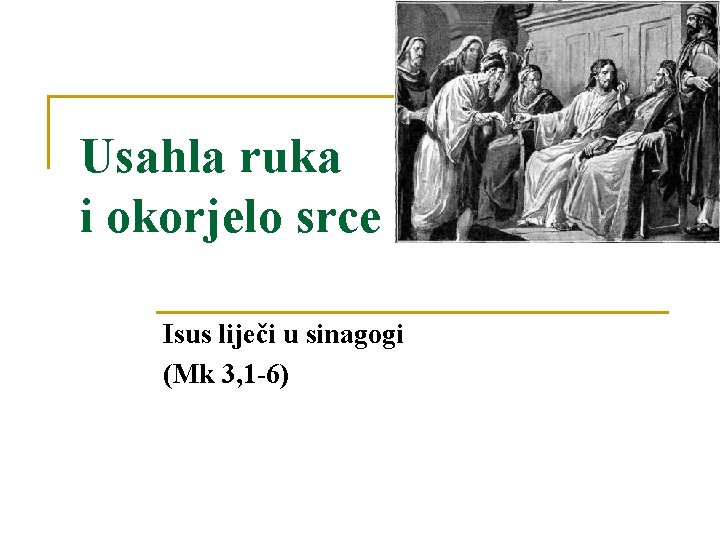 Usahla ruka
i okorjelo srce

Isus liječi u sinagogi
(Mk 3,1-6)